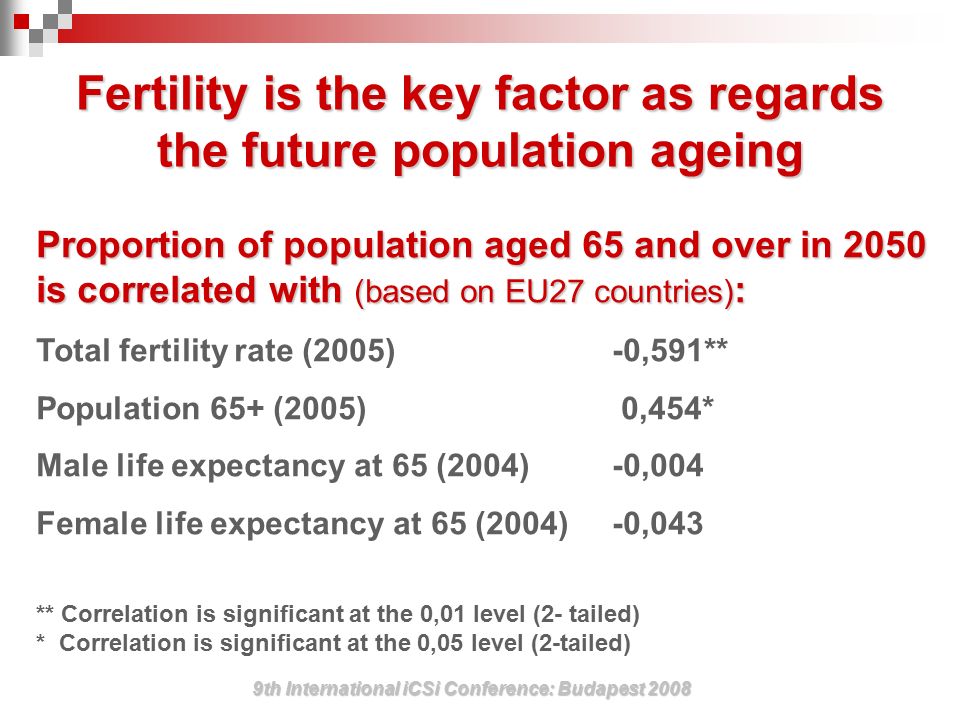 Fertility is the key factor as regards the future population ageing

Proportion of population aged 65 and over in 2050 is correlated with (based on EU27 countries):

| | |
|---|---|
| Total fertility rate (2005) | -0,591** |
| Population 65+ (2005) | 0,454* |
| Male life expectancy at 65 (2004) | -0,004 |
| Female life expectancy at 65 (2004) | -0,043 |

** Correlation is significant at the 0,01 level (2- tailed)
* Correlation is significant at the 0,05 level (2-tailed)

9th International ICSi Conference: Budapest 2008